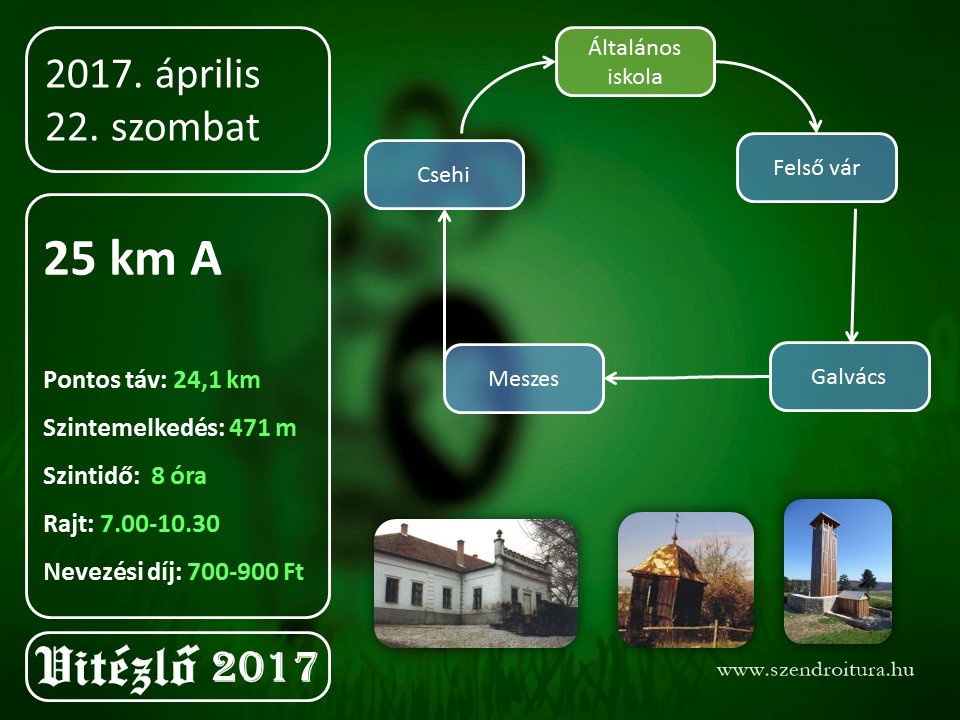 2017. április
22. szombat

25 km A

Pontos táv: 24,1 km

Szintemelkedés: 471 m

Szintidő: 8 óra

Rajt: 7.00-10.30

Nevezési díj: 700-900 Ft

Vitézlő 2017

Általános iskola

Felső vár

Galvács

Meszes

Csehi

www.szendroitura.hu